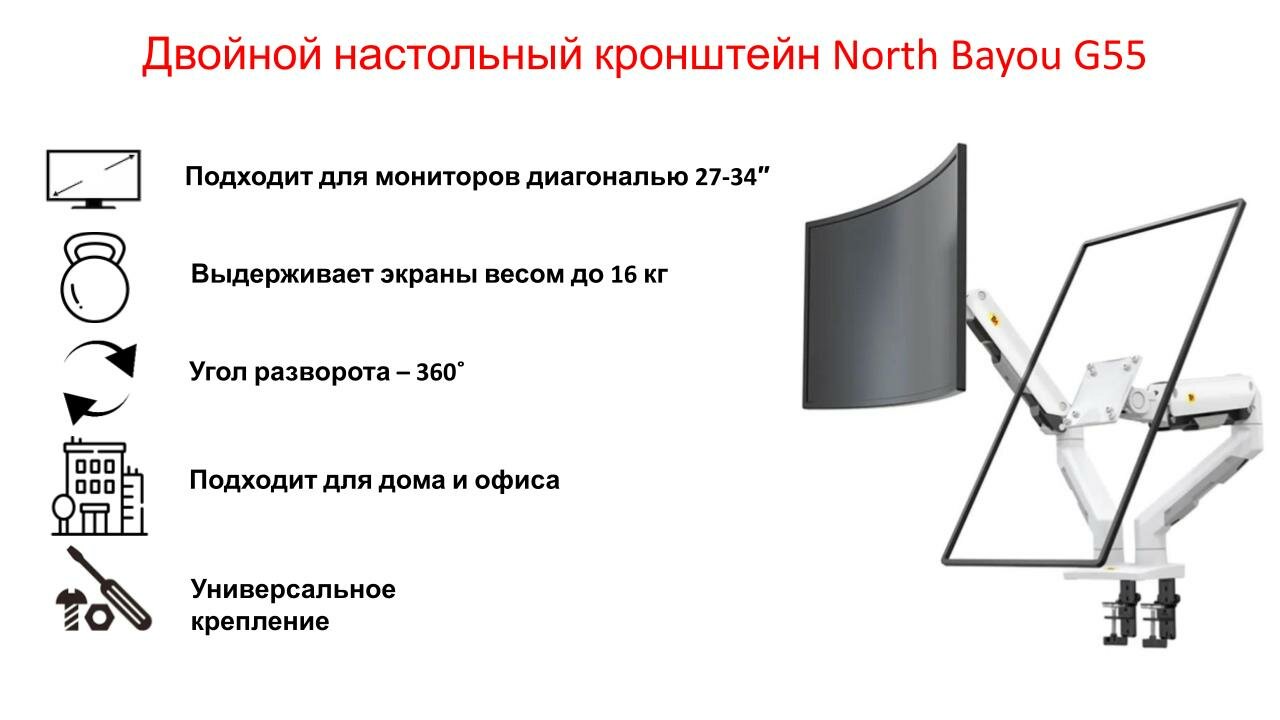 Двойной настольный кронштейн North Bayou G55

Подходит для мониторов диагональю 27-34″

Выдерживает экраны весом до 16 кг

Угол разворота – 360˚

Подходит для дома и офиса

Универсальное крепление